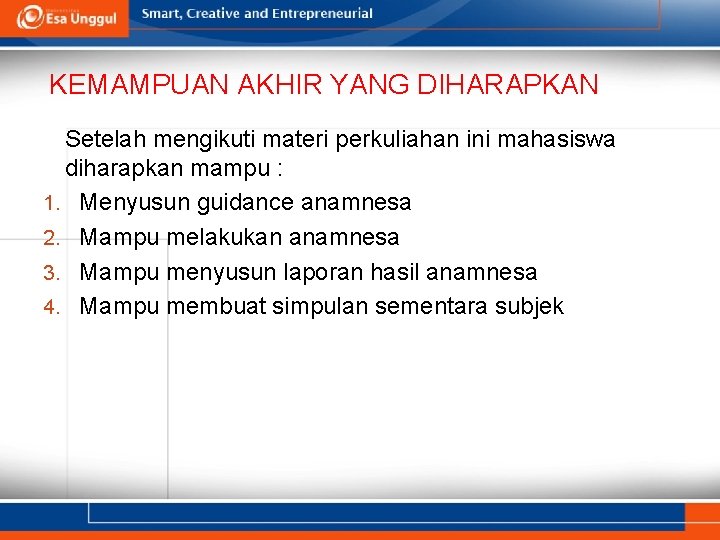 Esa Unggul

Smart, Creative and Entrepreneurial

KEMAMPUAN AKHIR YANG DIHARAPKAN

Setelah mengikuti materi perkuliahan ini mahasiswa diharapkan mampu :

1. Menyusun guidance anamnesa
2. Mampu melakukan anamnesa
3. Mampu menyusun laporan hasil anamnesa
4. Mampu membuat simpulan sementara subjek